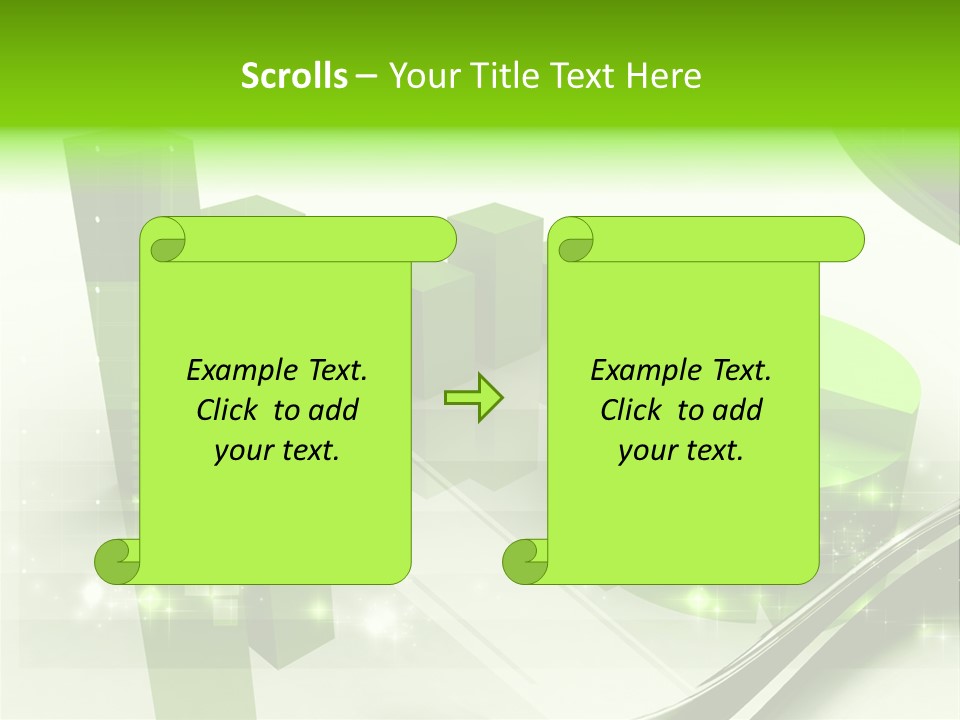 Scrolls – Your Title Text Here

Example Text. Click to add your text.

Example Text. Click to add your text.